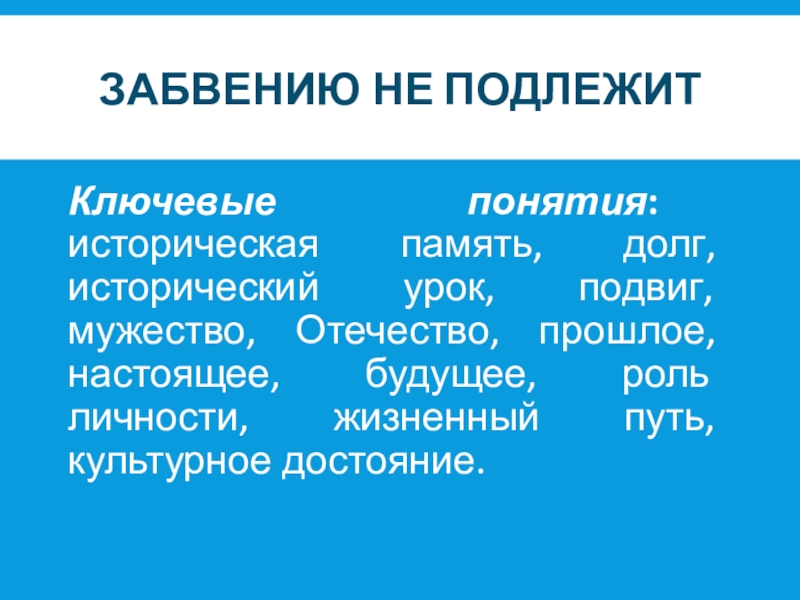 ЗАБВЕНИЮ НЕ ПОДЛЕЖИТ

Ключевые понятия: историческая память, долг, исторический урок, подвиг, мужество, Отечество, прошлое, настоящее, будущее, роль личности, жизненный путь, культурное достояние.